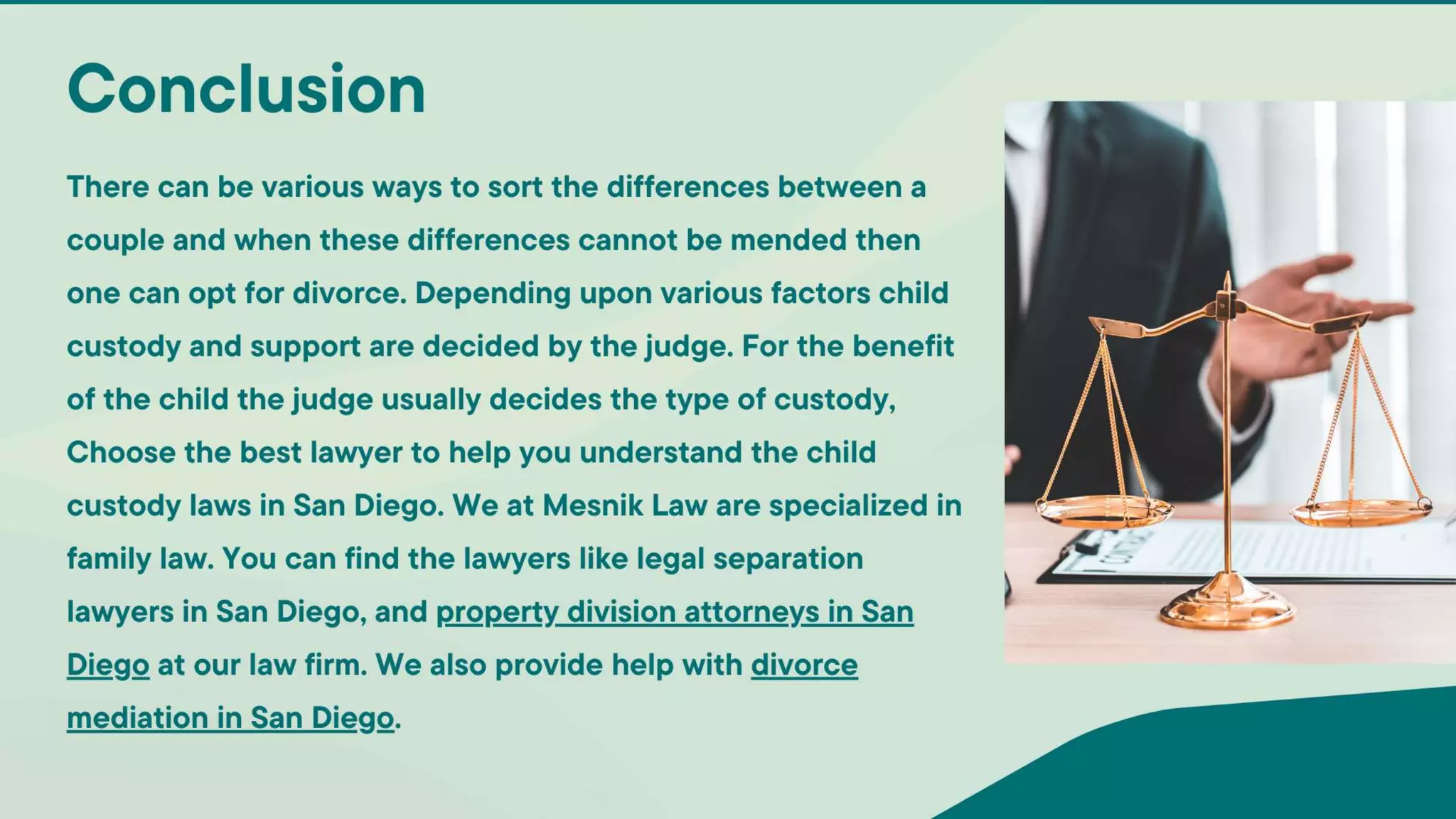 Conclusion

There can be various ways to sort the differences between a couple and when these differences cannot be mended then one can opt for divorce. Depending upon various factors child custody and support are decided by the judge. For the benefit of the child the judge usually decides the type of custody, Choose the best lawyer to help you understand the child custody laws in San Diego. We at Mesnik Law are specialized in family law. You can find the lawyers like legal separation lawyers in San Diego, and property division attorneys in San Diego at our law firm. We also provide help with divorce mediation in San Diego.